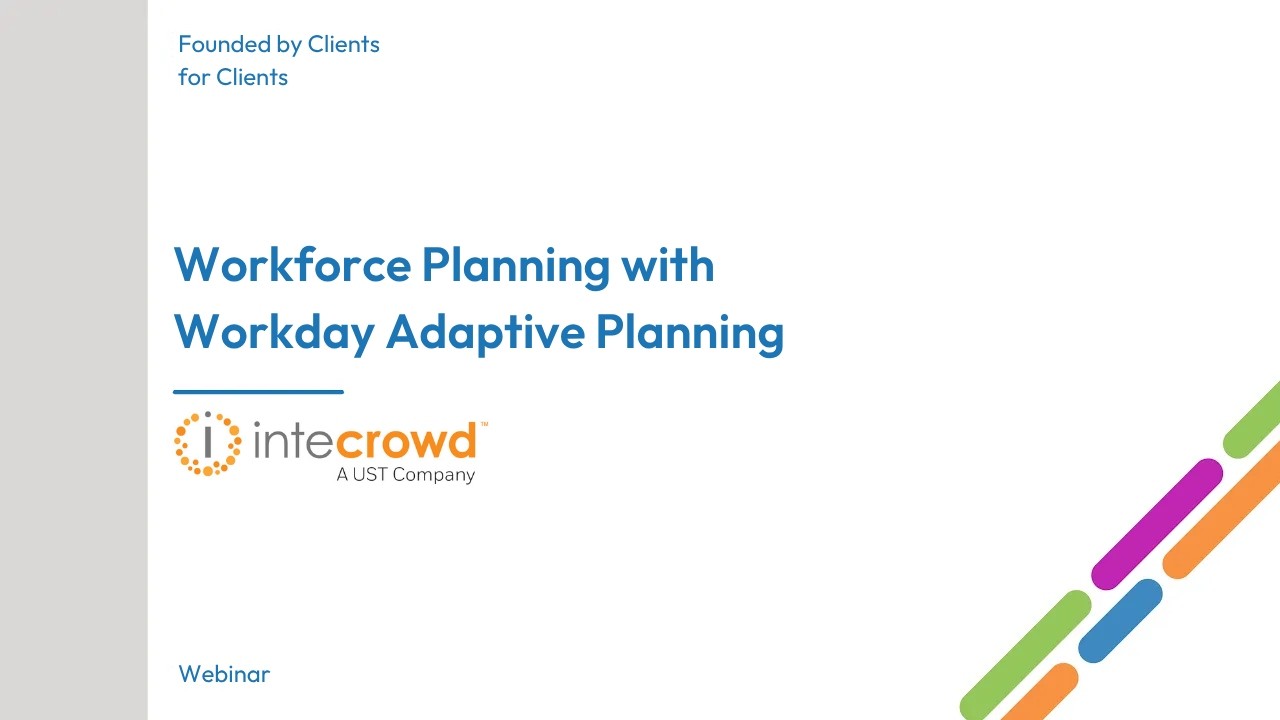 Founded by Clients
for Clients

Workforce Planning with Workday Adaptive Planning

intecrowd™
A UST Company

Webinar